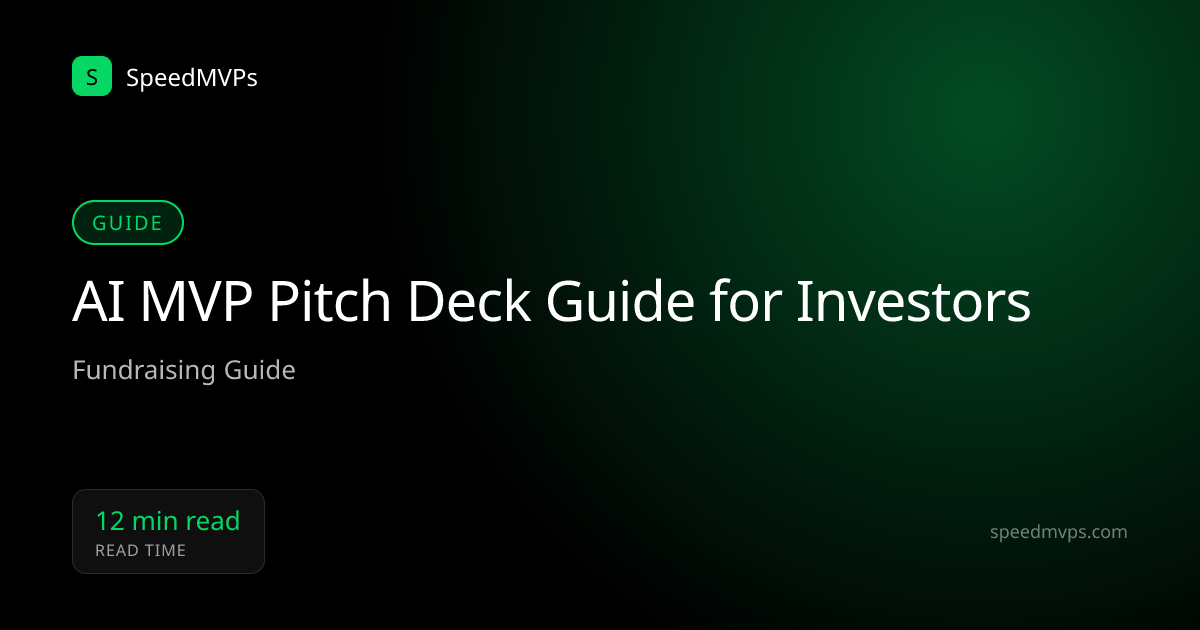 S SpeedMVPs

GUIDE

AI MVP Pitch Deck Guide for Investors

Fundraising Guide

12 min read
READ TIME

speedmvps.com